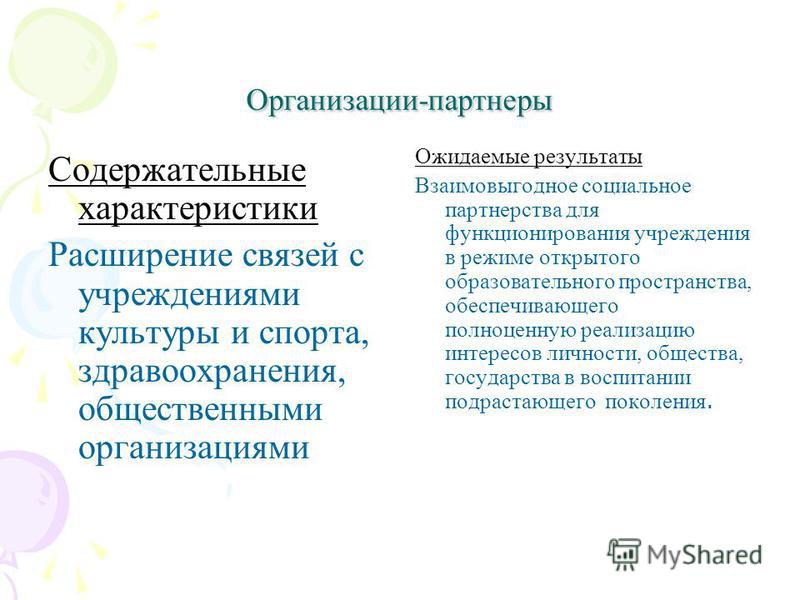 Организации-партнеры

Содержательные характеристики

Расширение связей с учреждениями культуры и спорта, здравоохранения, общественными организациями

Ожидаемые результаты

Взаимовыгодное социальное партнерства для функционирования учреждения в режиме открытого образовательного пространства, обеспечивающего полноценную реализацию интересов личности, общества, государства в воспитании подрастающего поколения.

MyShared